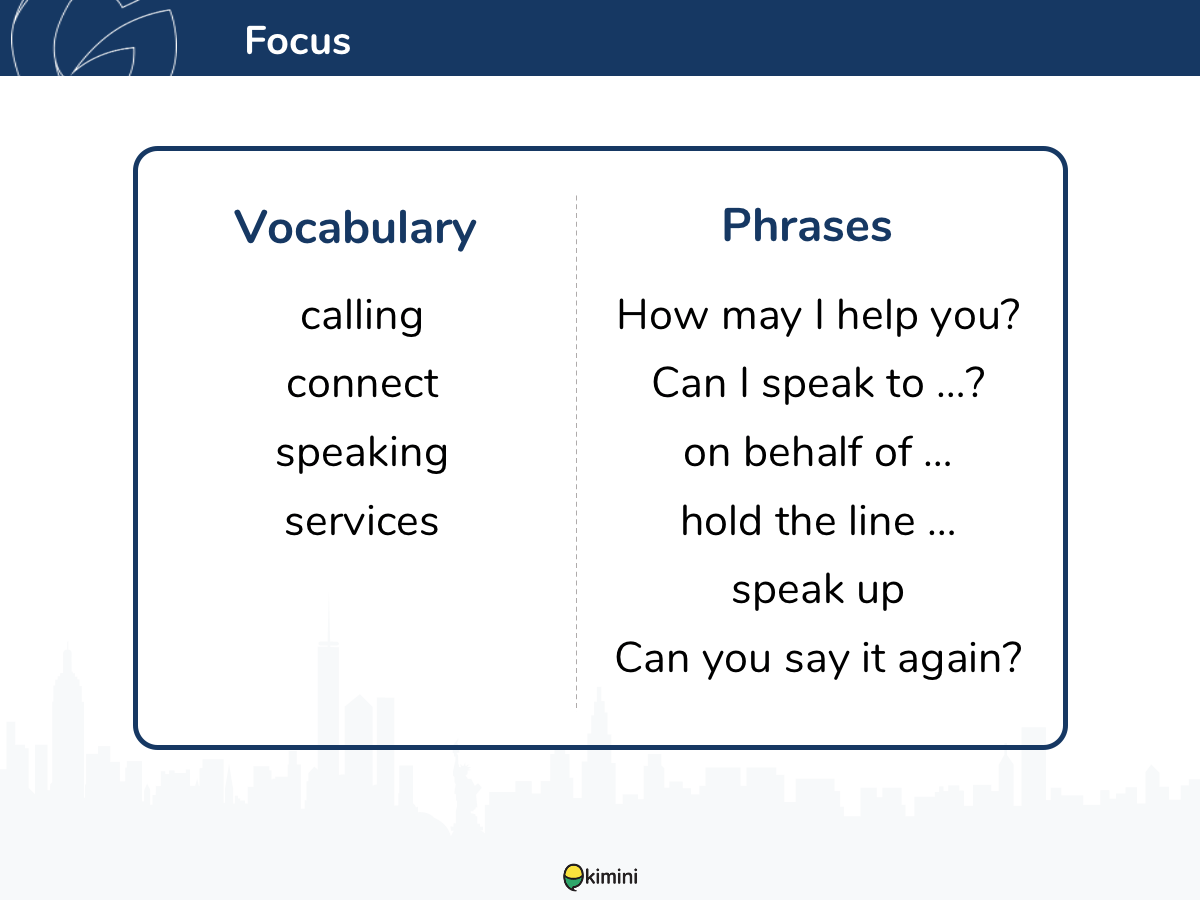 Focus

Vocabulary

calling
connect
speaking
services

Phrases

How may I help you?
Can I speak to ...?
on behalf of ...
hold the line ...
speak up
Can you say it again?

kimini